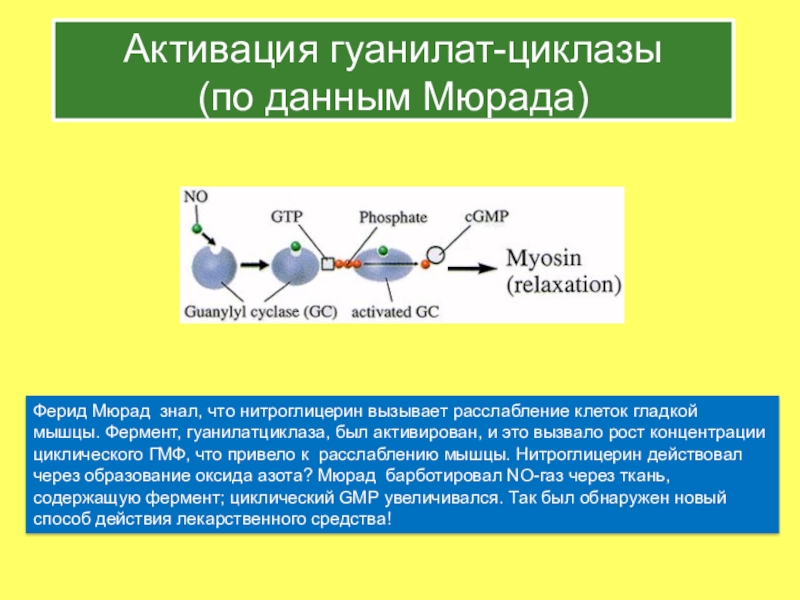 Активация гуанилат-циклазы (по данным Мюрада)

NO

GTP

Phosphate

cGMP

Myosin (relaxation)

Guanylyl cyclase (GC)

activated GC

Ферид Мюрад  знал, что нитроглицерин вызывает расслабление клеток гладкой мышцы. Фермент, гуанилатциклаза, был активирован, и это вызвало рост концентрации циклического ГМФ, что привело к  расслаблению мышцы. Нитроглицерин действовал через образование оксида азота? Мюрад  барботировал NO-газ через ткань, содержащую фермент; циклический GMP увеличивался. Так был обнаружен новый способ действия лекарственного средства!